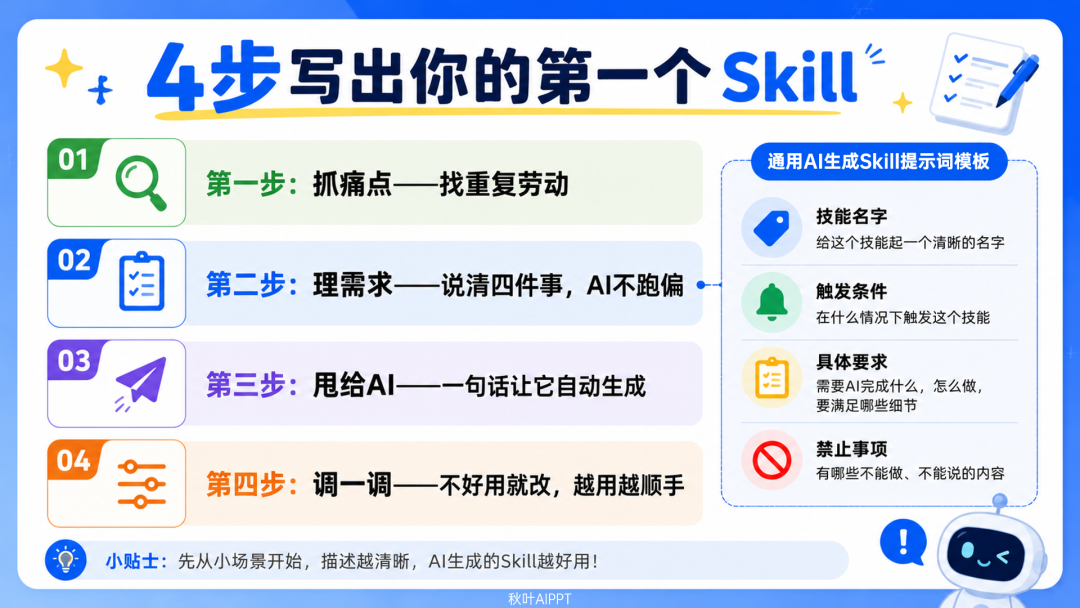 4步写出你的第一个Skill

01
第一步：抓痛点——找重复劳动

02
第二步：理需求——说清四件事，AI不跑偏

03
第三步：甩给AI——一句话让它自动生成

04
第四步：调一调——不好用就改，越用越顺手

通用AI生成Skill提示词模板

技能名字
给这个技能起一个清晰的名字

触发条件
在什么情况下触发这个技能

具体要求
需要AI完成什么，怎么做，要满足哪些细节

禁止事项
有哪些不能做、不能说的内容

小贴士：先从小场景开始，描述越清晰，AI生成的Skill越好用！

秋叶AIPPT